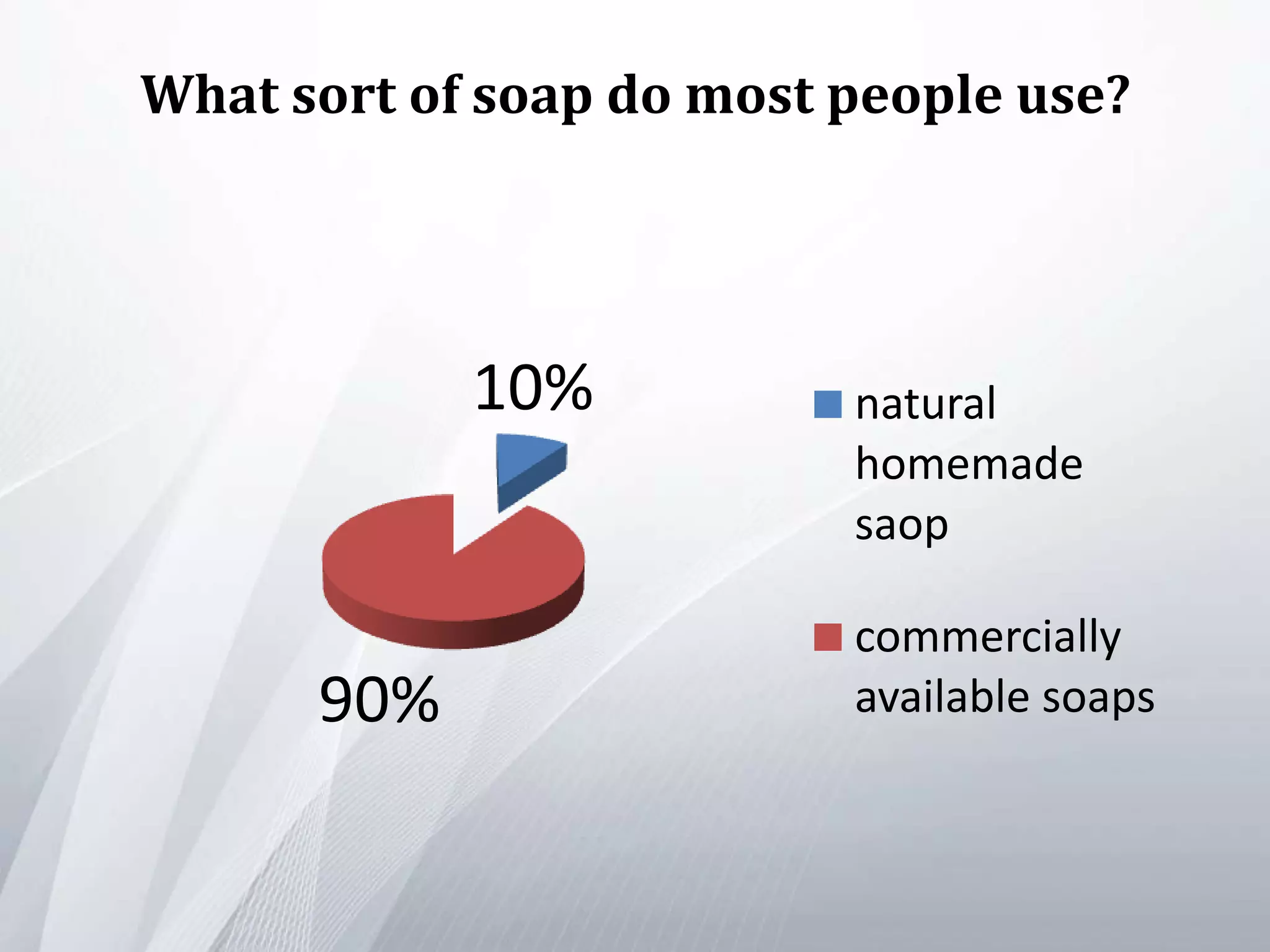 What sort of soap do most people use?

10%

90%

natural homemade saop

commercially available soaps